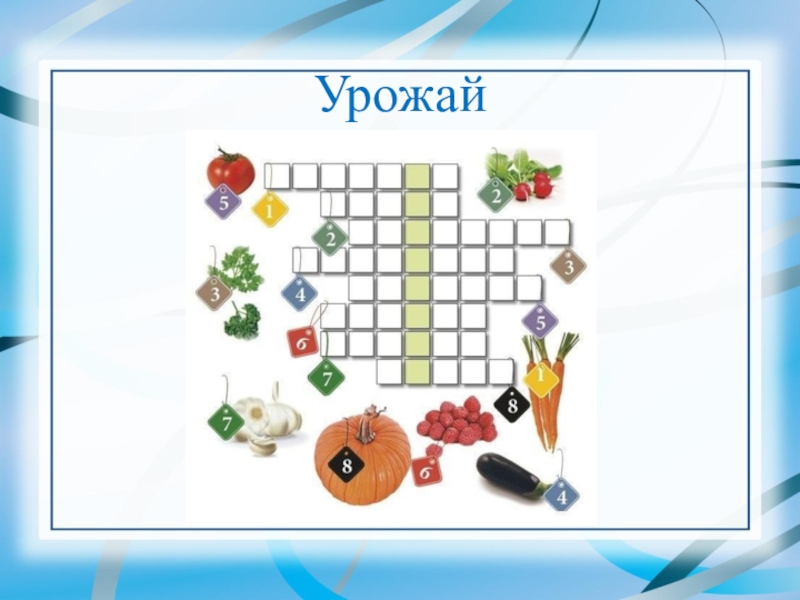 Урожай

5
1
2
2
3
3
4
5
6
7
1
8
7
8
6
4